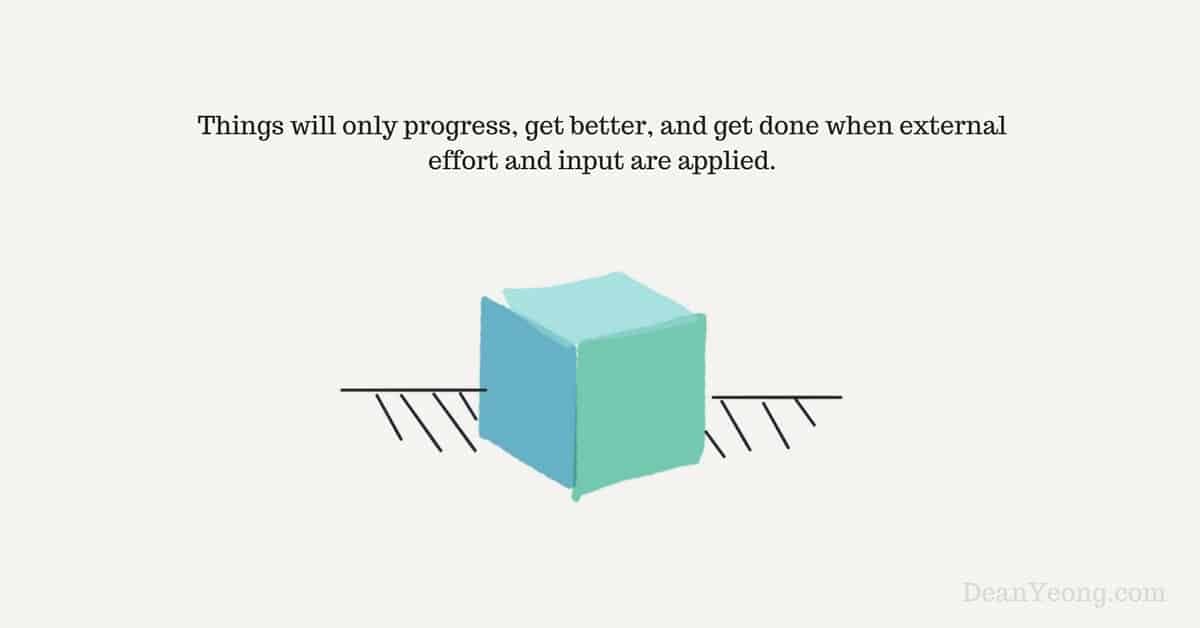 Things will only progress, get better, and get done when external effort and input are applied.

DeanYeong.com